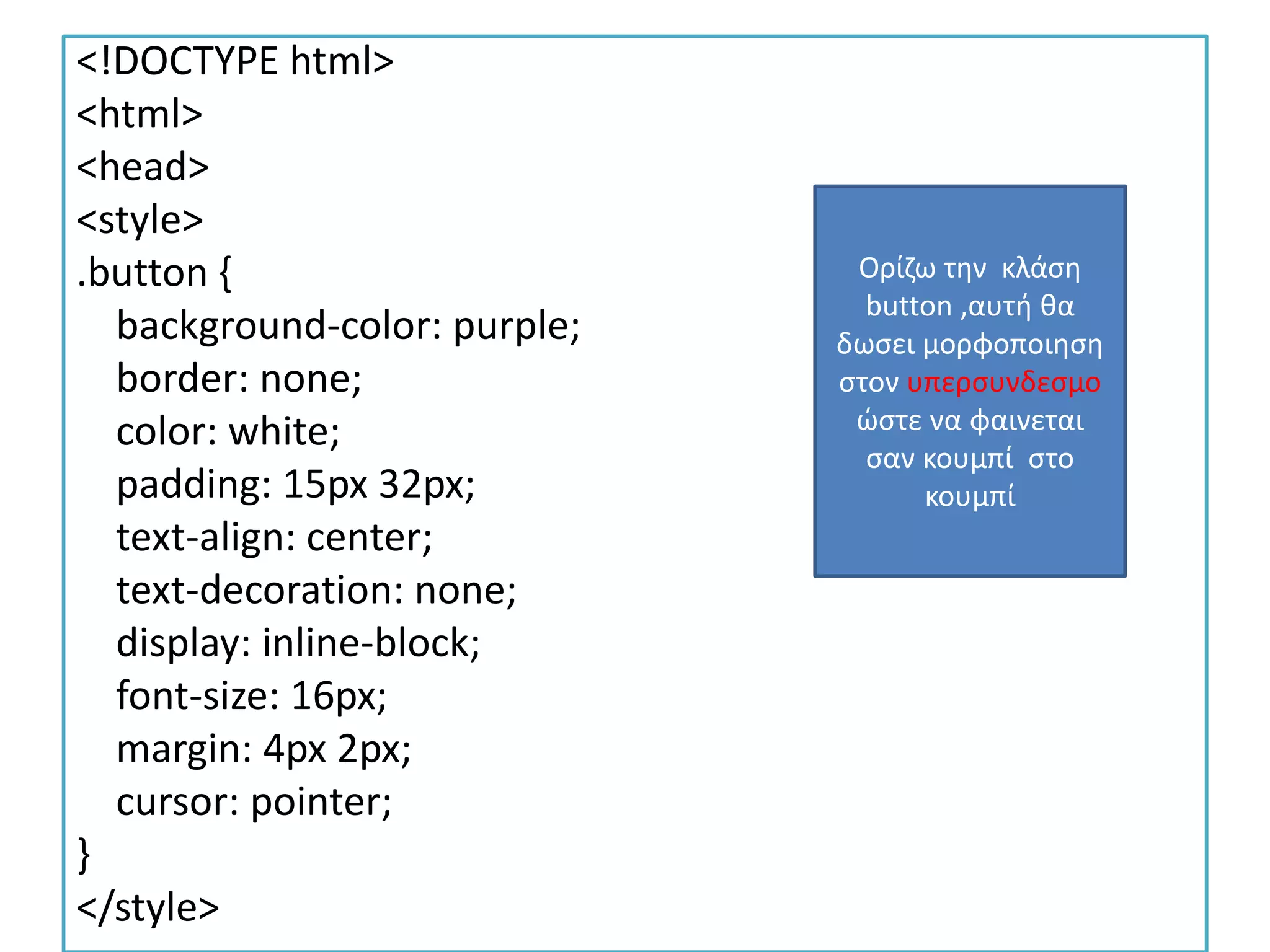 <!DOCTYPE html>
<html>
<head>
<style>
.button {
background-color: purple;
border: none;
color: white;
padding: 15px 32px;
text-align: center;
text-decoration: none;
display: inline-block;
font-size: 16px;
margin: 4px 2px;
cursor: pointer;
}
</style>

Ορίζω την κλάση button ,αυτή θα δωσει μορφοποιηση στον υπερσυνδεσμο ώστε να φαινεται σαν κουμπί στο κουμπί